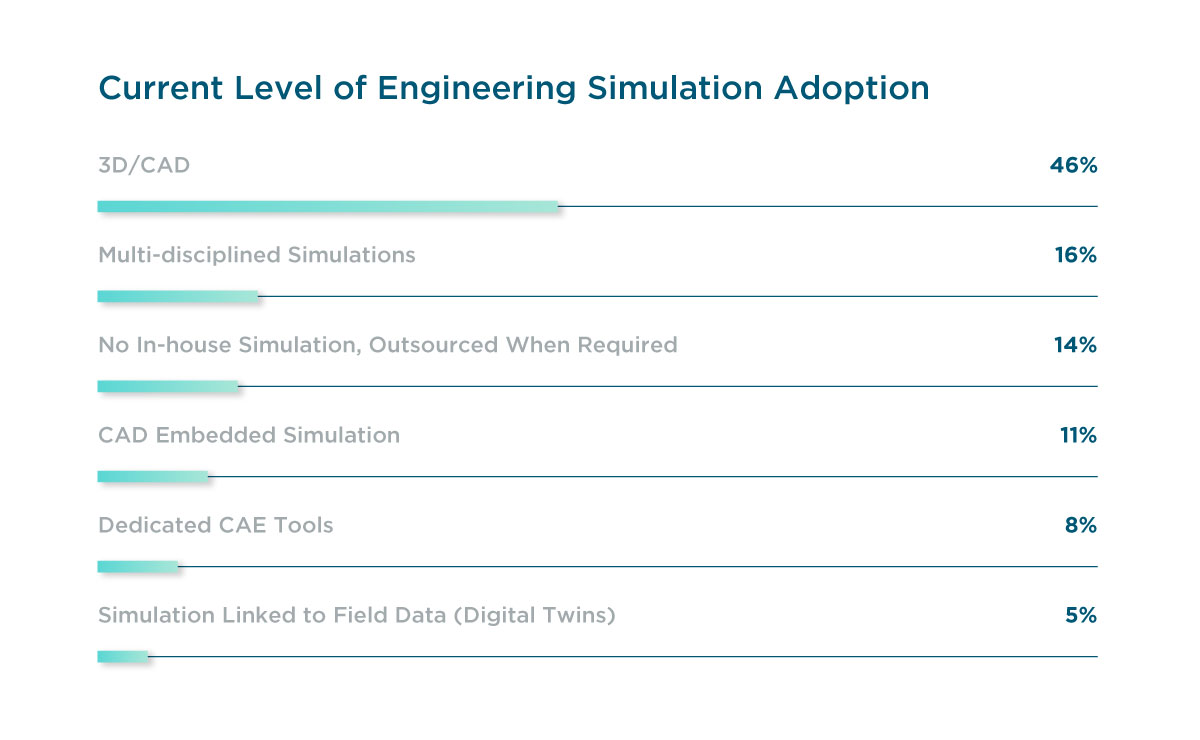 Current Level of Engineering Simulation Adoption

3D/CAD 46%

Multi-disciplined Simulations 16%

No In-house Simulation, Outsourced When Required 14%

CAD Embedded Simulation 11%

Dedicated CAE Tools 8%

Simulation Linked to Field Data (Digital Twins) 5%